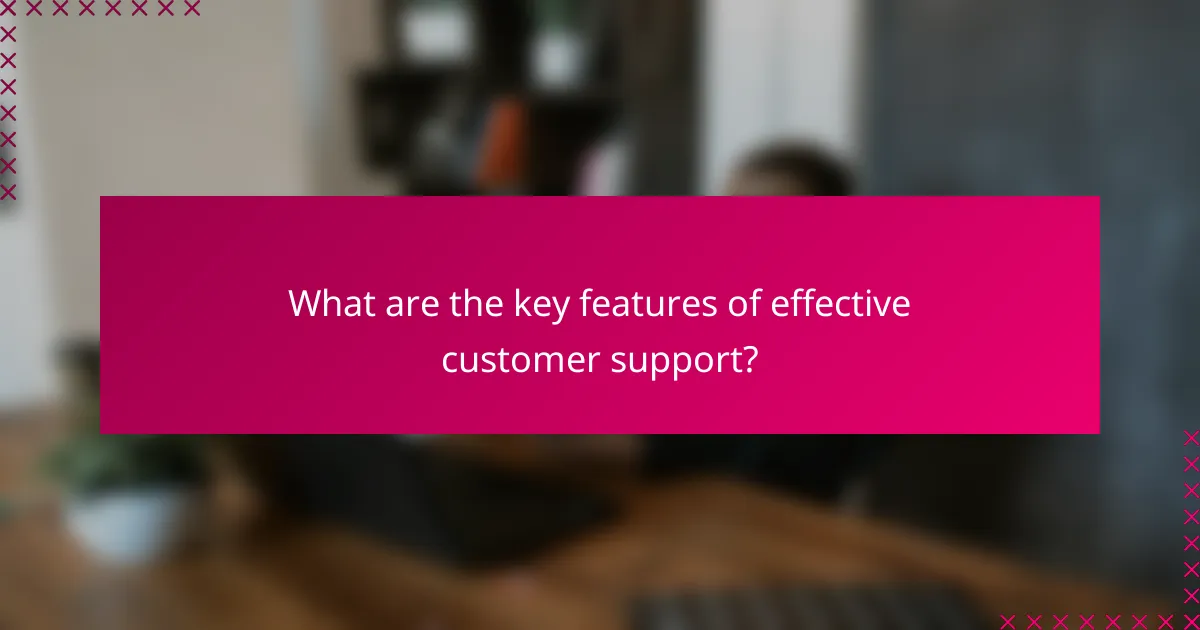 What are the key features of effective customer support?